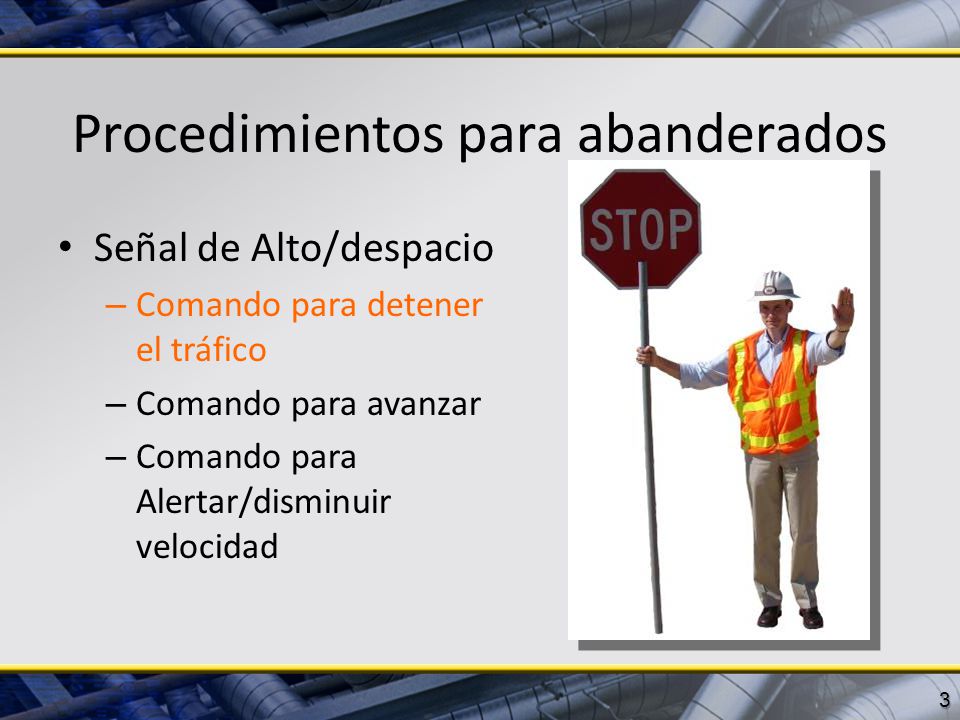 Procedimientos para abanderados

• Señal de Alto/despacio
– Comando para detener el tráfico
– Comando para avanzar
– Comando para Alertar/disminuir velocidad

STOP

3